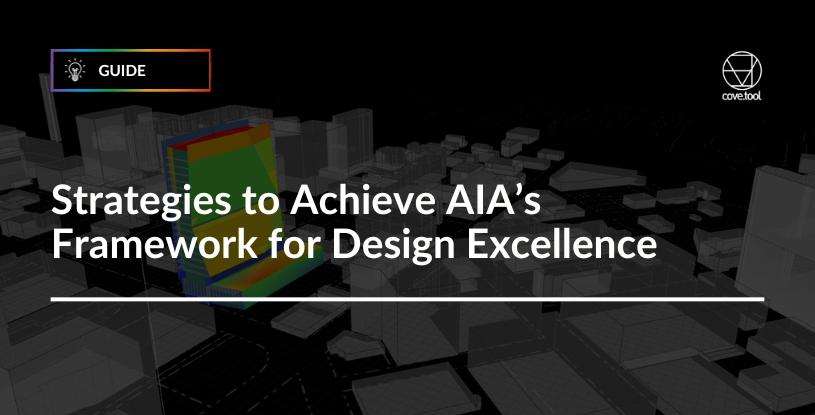 GUIDE

cove.tool

Strategies to Achieve AIA's Framework for Design Excellence